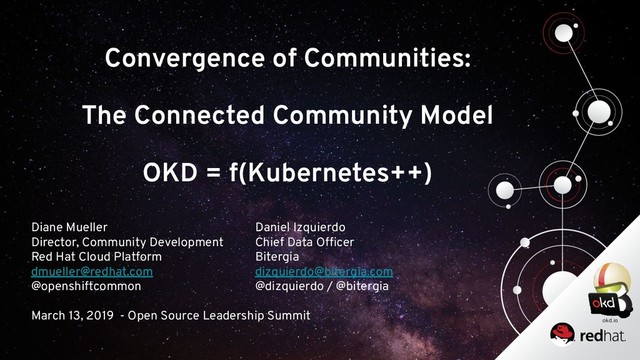 Convergence of Communities:

The Connected Community Model

OKD = f(Kubernetes++)

Diane Mueller
Director, Community Development
Red Hat Cloud Platform
dmueller@redhat.com
@openshiftcommon

Daniel Izquierdo
Chief Data Officer
Bitergia
dizquierdo@bitergia.com
@dizquierdo / @bitergia

March 13, 2019 - Open Source Leadership Summit

okd
okd.io

redhat.